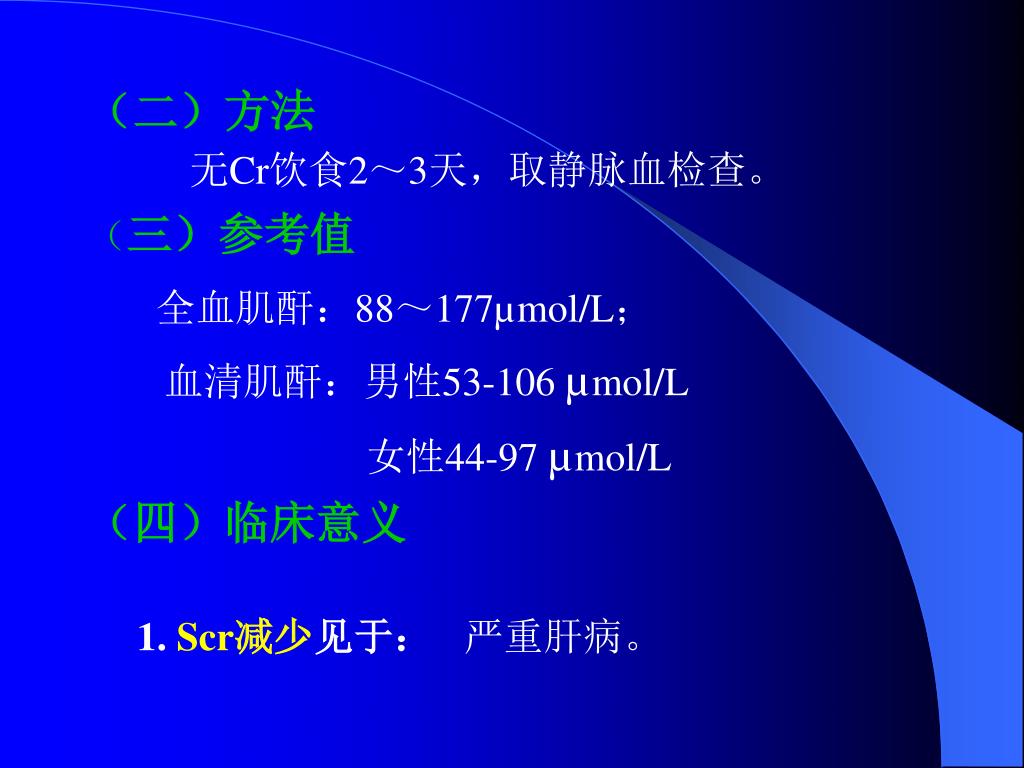 （二）方法

无Cr饮食2～3天，取静脉血检查。

（三）参考值

全血肌酐：88～177μmol/L；

血清肌酐：男性53-106 μmol/L

女性44-97 μmol/L

（四）临床意义

1. Scr减少见于： 严重肝病。